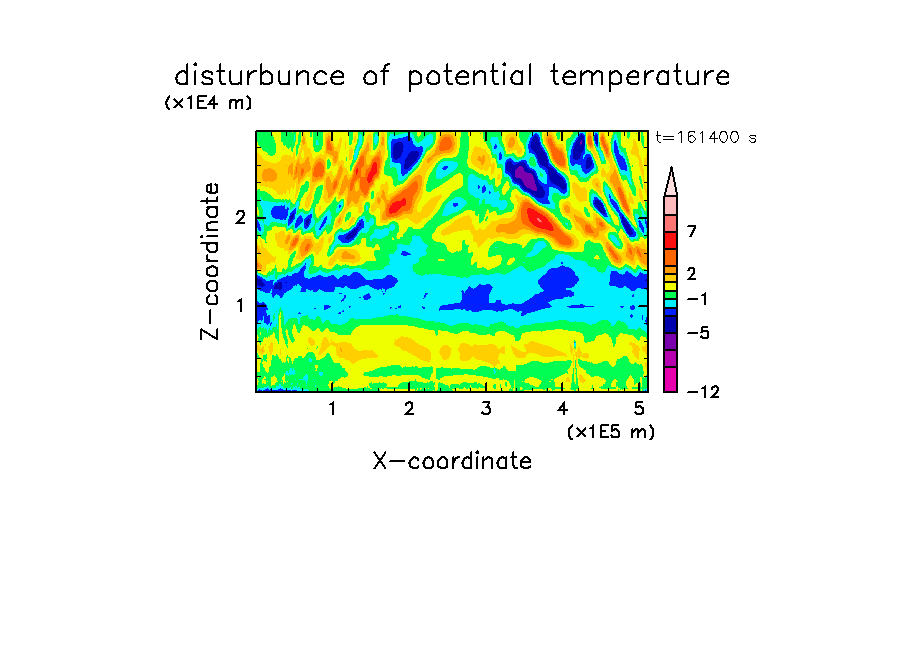 disturbunce of potential temperature

(x1E4 m)

t=161400 s

Z-coordinate

2

1

7

2

−1

−5

−12

1 2 3 4 5

(x1E5 m)

X-coordinate